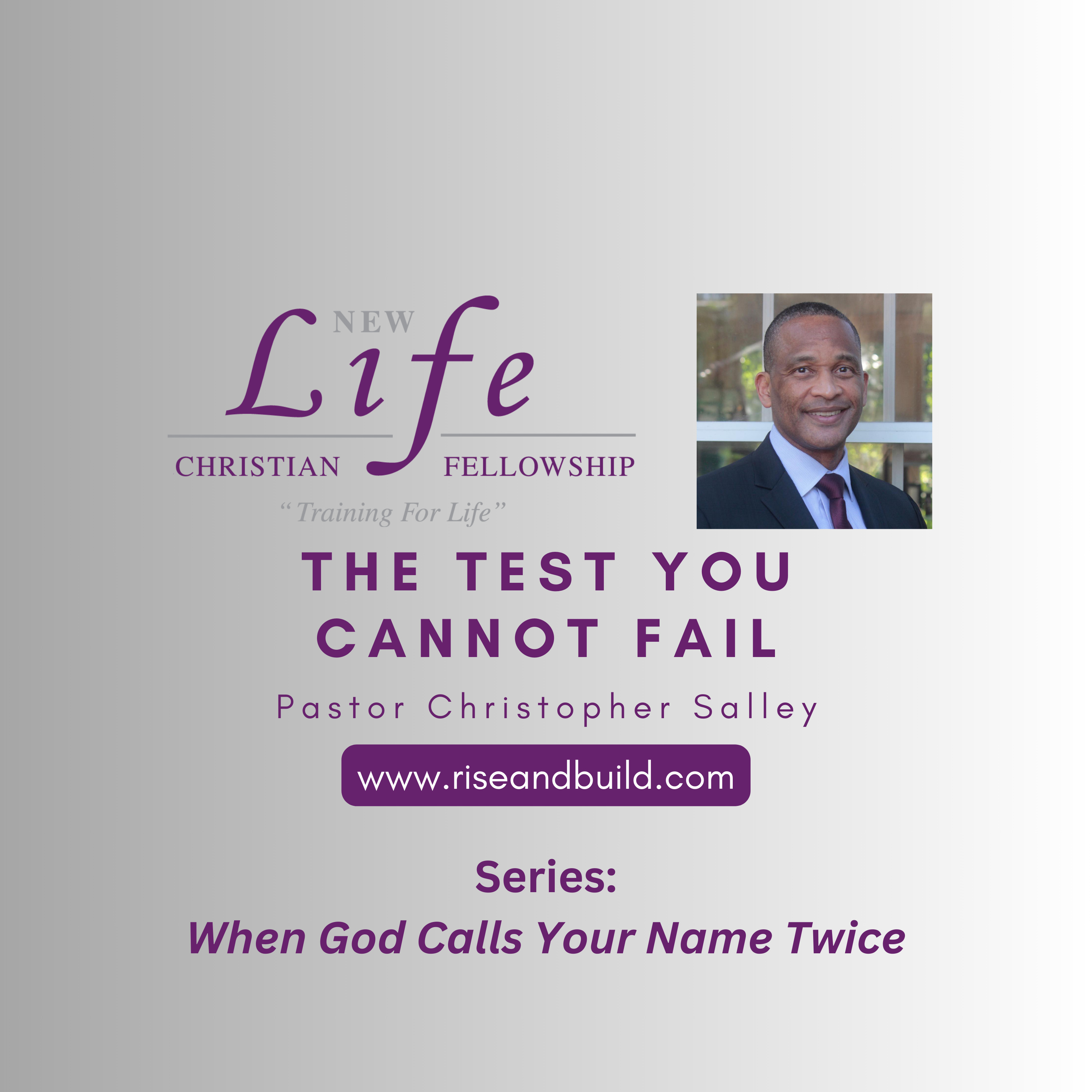 NEW
Life
CHRISTIAN FELLOWSHIP
"Training For Life"

THE TEST YOU CANNOT FAIL

Pastor Christopher Salley

www.riseandbuild.com

Series:
When God Calls Your Name Twice